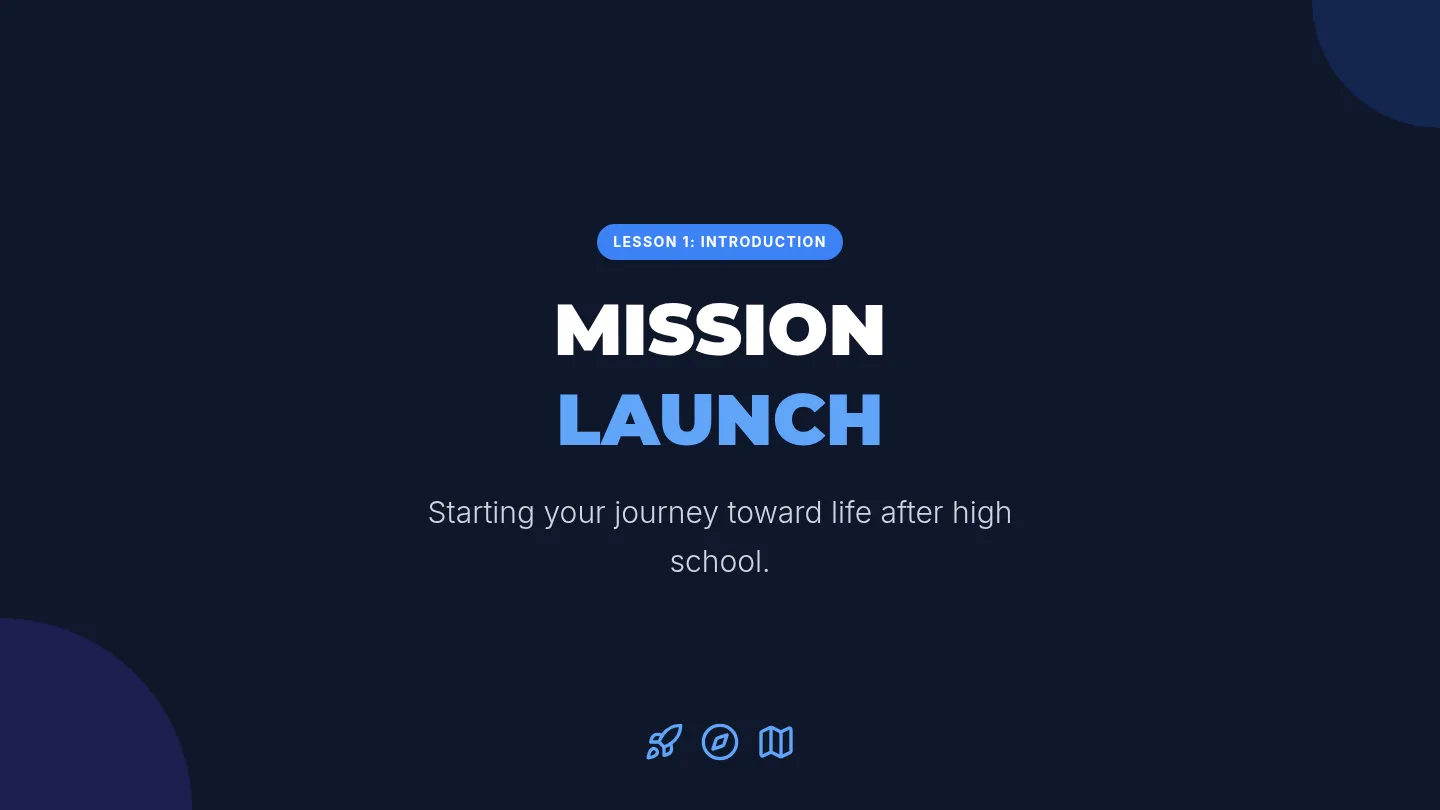 LESSON 1: INTRODUCTION

MISSION
LAUNCH

Starting your journey toward life after high school.